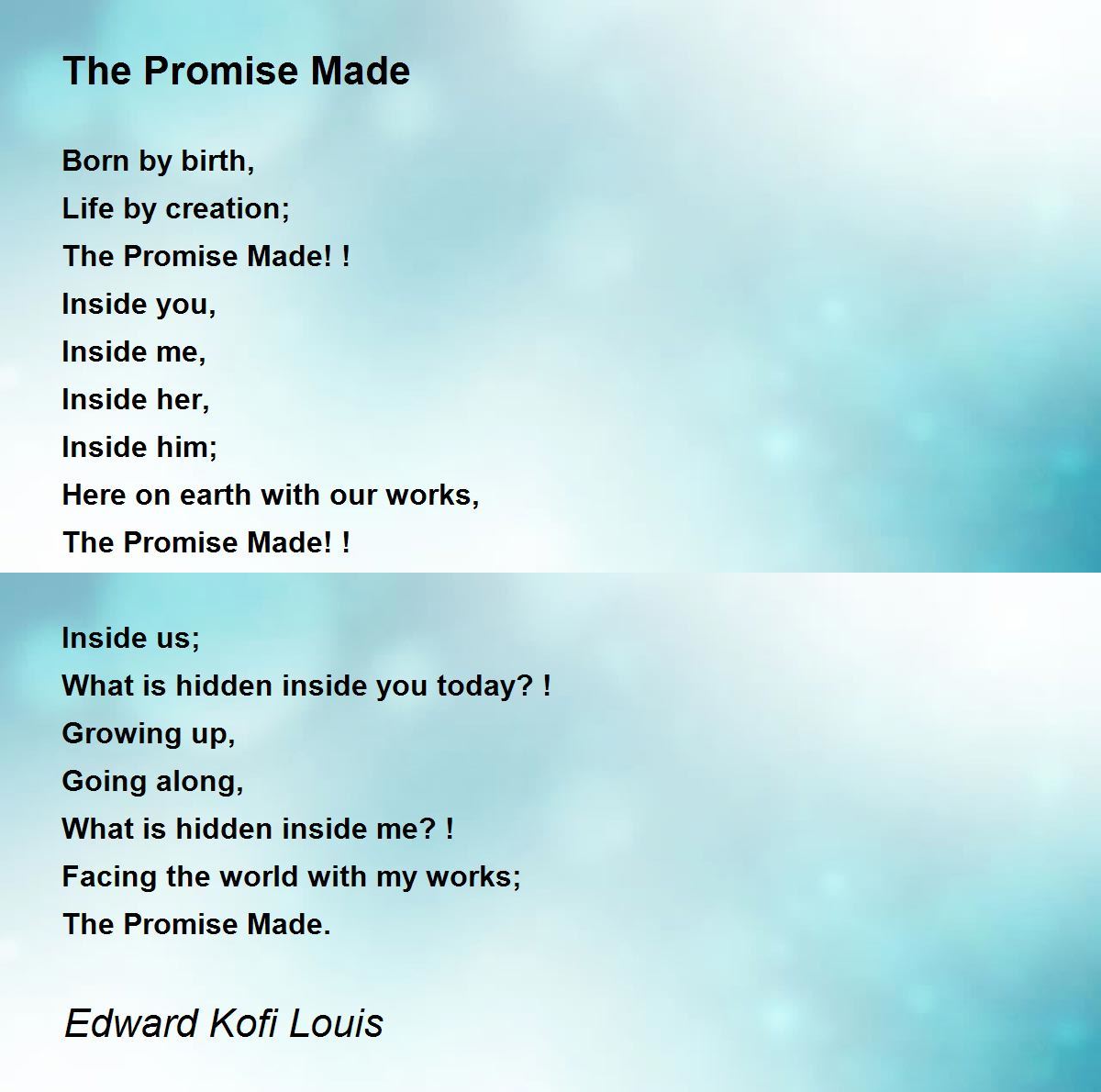 The Promise Made

Born by birth,
Life by creation;
The Promise Made! !
Inside you,
Inside me,
Inside her,
Inside him;
Here on earth with our works,
The Promise Made! !

Inside us;
What is hidden inside you today? !
Growing up,
Going along,
What is hidden inside me? !
Facing the world with my works;
The Promise Made.

Edward Kofi Louis